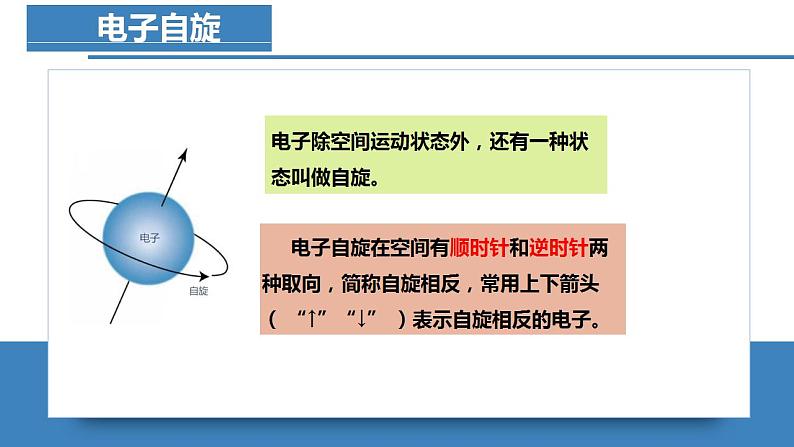 电子自旋

电子

自旋

电子除空间运动状态外，还有一种状态叫做自旋。

电子自旋在空间有顺时针和逆时针两种取向，简称自旋相反，常用上下箭头（“↑”“↓”）表示自旋相反的电子。